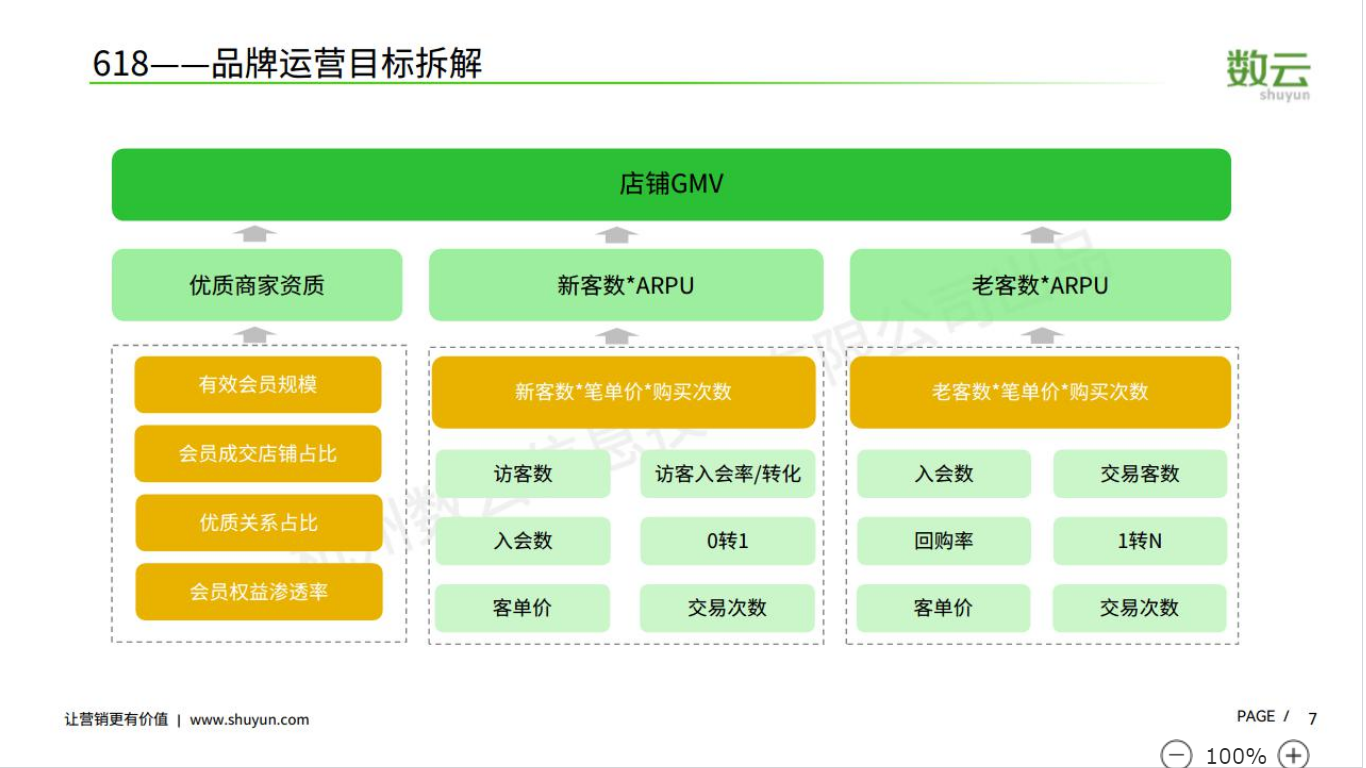 618——品牌运营目标拆解

数云
shuyun

店铺GMV

优质商家资质

新客数*ARPU

老客数*ARPU

有效会员规模

会员成交店铺占比

优质关系占比

会员权益渗透率

新客数*笔单价*购买次数

访客数

访客入会率/转化

入会数

0转1

客单价

交易次数

老客数*笔单价*购买次数

入会数

交易客数

回购率

1转N

客单价

交易次数

让营销更有价值 | www.shuyun.com

PAGE / 7

100%